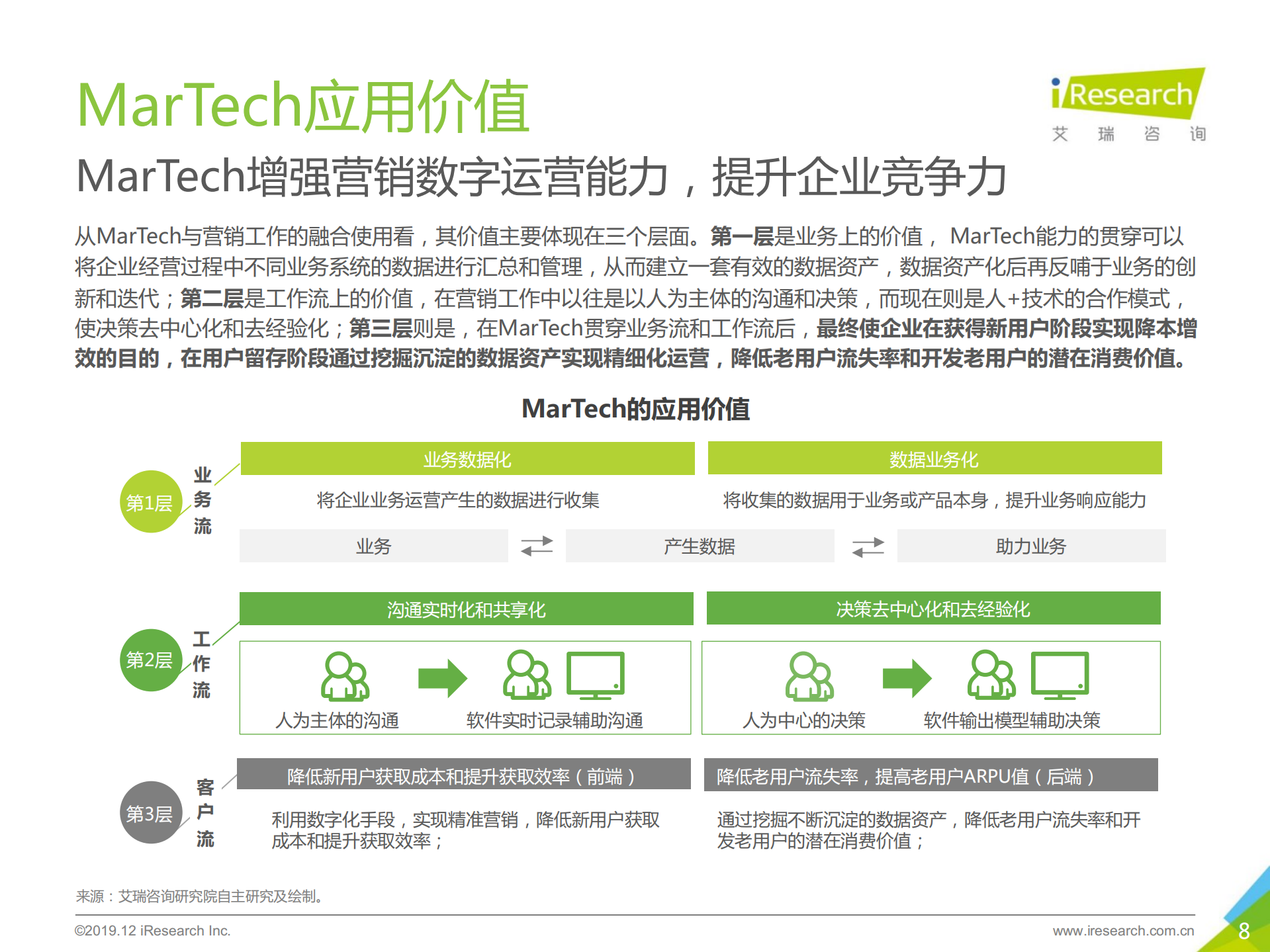 MarTech应用价值

iResearch
艾 瑞 咨 询

MarTech增强营销数字运营能力，提升企业竞争力

从MarTech与营销工作的融合使用看，其价值主要体现在三个层面。第一层是业务上的价值， MarTech能力的贯穿可以将企业经营过程中不同业务系统的数据进行汇总和管理，从而建立一套有效的数据资产，数据资产化后再反哺于业务的创新和迭代；第二层是工作流上的价值，在营销工作中以往是以人为主体的沟通和决策，而现在则是人+技术的合作模式，使决策去中心化和去经验化；第三层则是，在MarTech贯穿业务流和工作流后，最终使企业在获得新用户阶段实现降本增效的目的，在用户留存阶段通过挖掘沉淀的数据资产实现精细化运营，降低老用户流失率和开发老用户的潜在消费价值。

MarTech的应用价值

第1层 业务流

业务数据化
将企业业务运营产生的数据进行收集

数据业务化
将收集的数据用于业务或产品本身，提升业务响应能力

业务 产生数据 助力业务

第2层 工作流

沟通实时化和共享化
人为主体的沟通 软件实时记录辅助沟通

决策去中心化和去经验化
人为中心的决策 软件输出模型辅助决策

第3层 客户流

降低新用户获取成本和提升获取效率（前端）
利用数字化手段，实现精准营销，降低新用户获取成本和提升获取效率；

降低老用户流失率，提高老用户ARPU值（后端）
通过挖掘不断沉淀的数据资产，降低老用户流失率和开发老用户的潜在消费价值；

来源：艾瑞咨询研究院自主研究及绘制。

©2019.12 iResearch Inc.
www.iresearch.com.cn
8